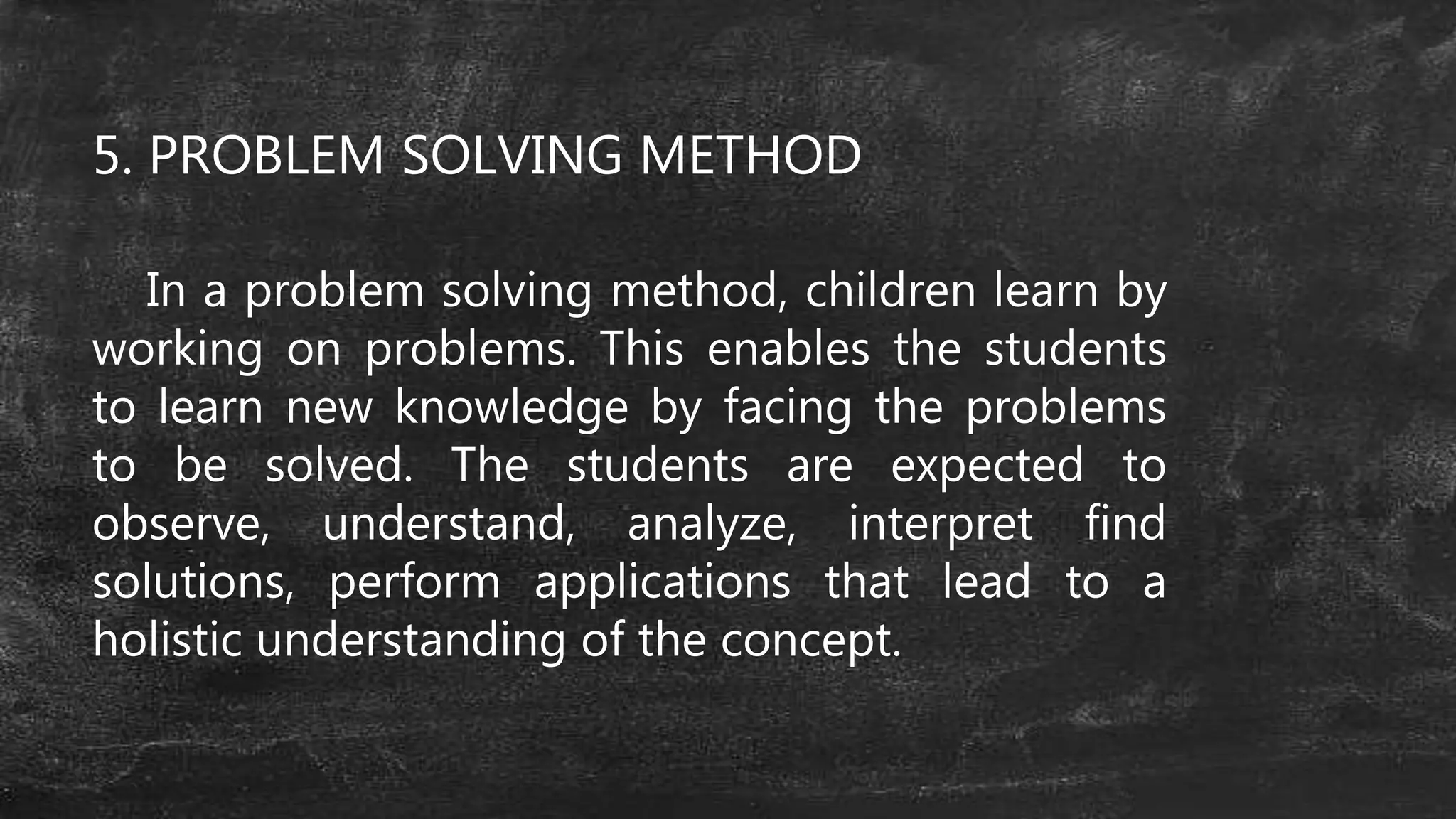 5. PROBLEM SOLVING METHOD

In a problem solving method, children learn by working on problems. This enables the students to learn new knowledge by facing the problems to be solved. The students are expected to observe, understand, analyze, interpret find solutions, perform applications that lead to a holistic understanding of the concept.